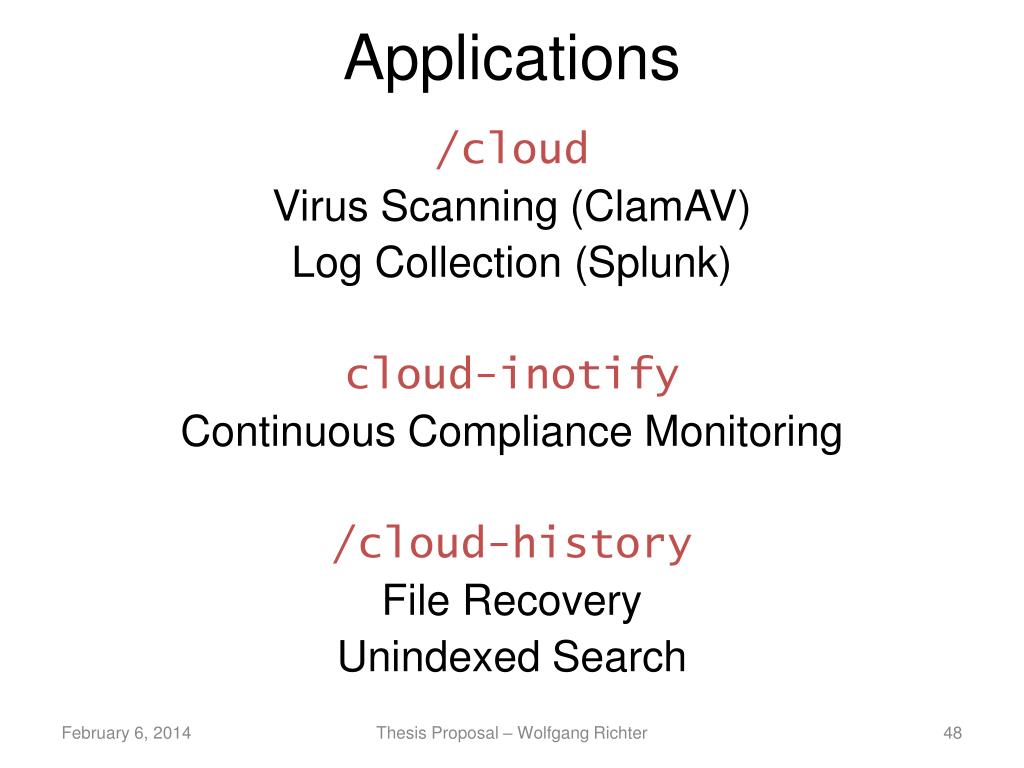 Applications

/cloud
Virus Scanning (ClamAV)
Log Collection (Splunk)

cloud-inotify
Continuous Compliance Monitoring

/cloud-history
File Recovery
Unindexed Search

February 6, 2014
Thesis Proposal – Wolfgang Richter
48